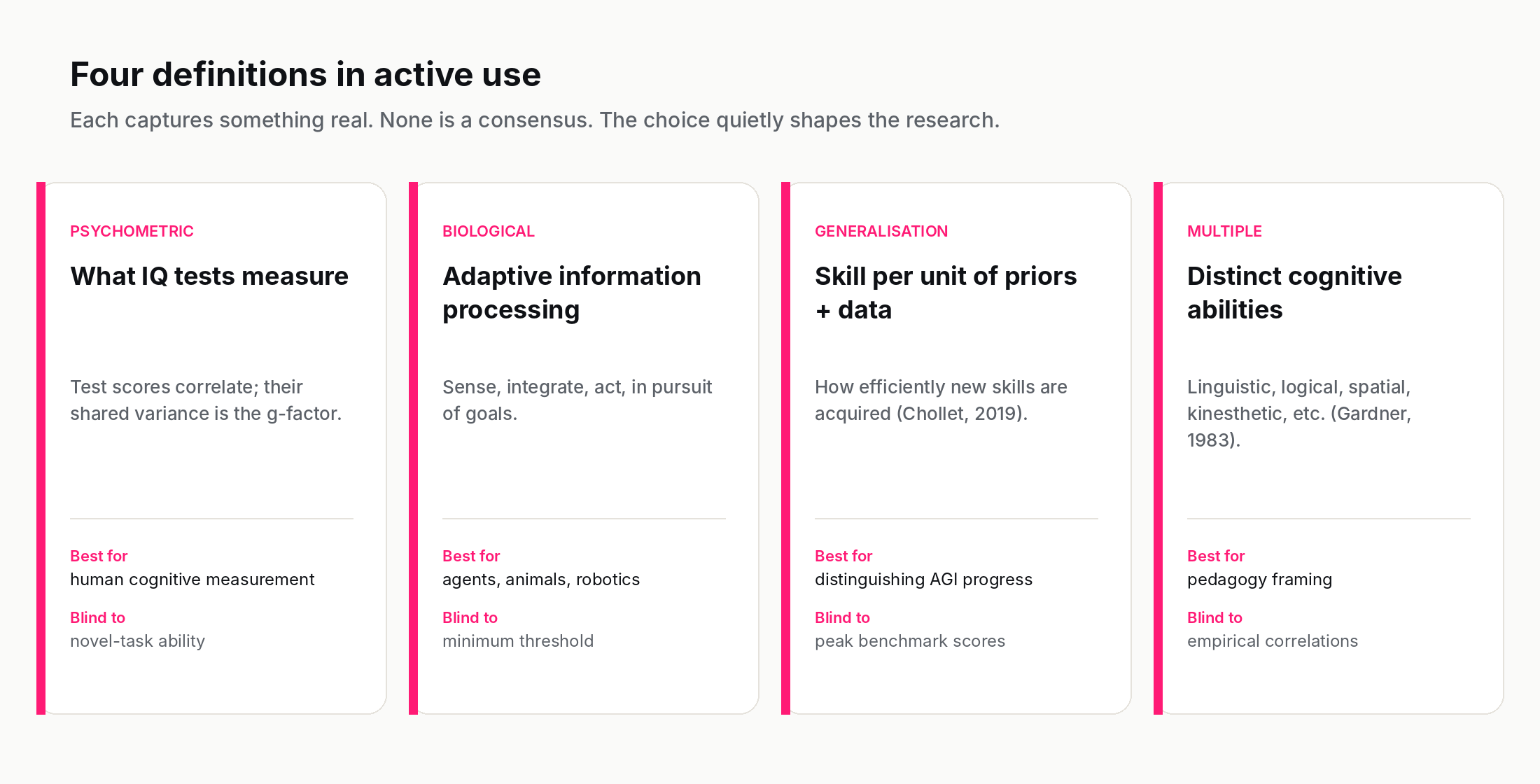 Four definitions in active use

Each captures something real. None is a consensus. The choice quietly shapes the research.

PSYCHOMETRIC

What IQ tests measure

Test scores correlate; their shared variance is the g-factor.

Best for
human cognitive measurement

Blind to
novel-task ability

BIOLOGICAL

Adaptive information processing

Sense, integrate, act, in pursuit of goals.

Best for
agents, animals, robotics

Blind to
minimum threshold

GENERALISATION

Skill per unit of priors + data

How efficiently new skills are acquired (Chollet, 2019).

Best for
distinguishing AGI progress

Blind to
peak benchmark scores

MULTIPLE

Distinct cognitive abilities

Linguistic, logical, spatial, kinesthetic, etc. (Gardner, 1983).

Best for
pedagogy framing

Blind to
empirical correlations